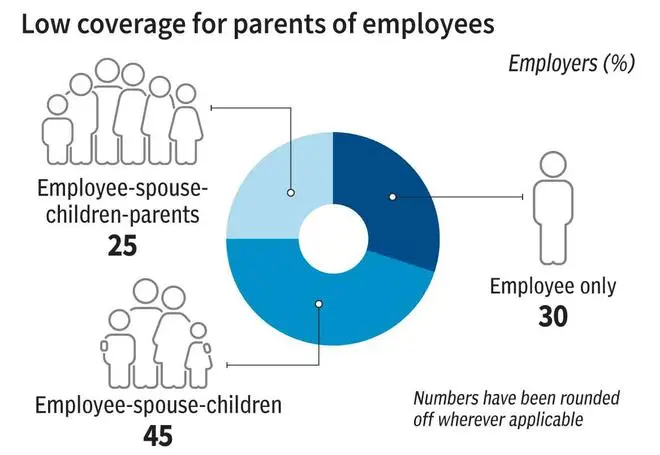 Low coverage for parents of employees

Employers (%)

Employee-spouse-children-parents
25

Employee only
30

Employee-spouse-children
45

Numbers have been rounded off wherever applicable